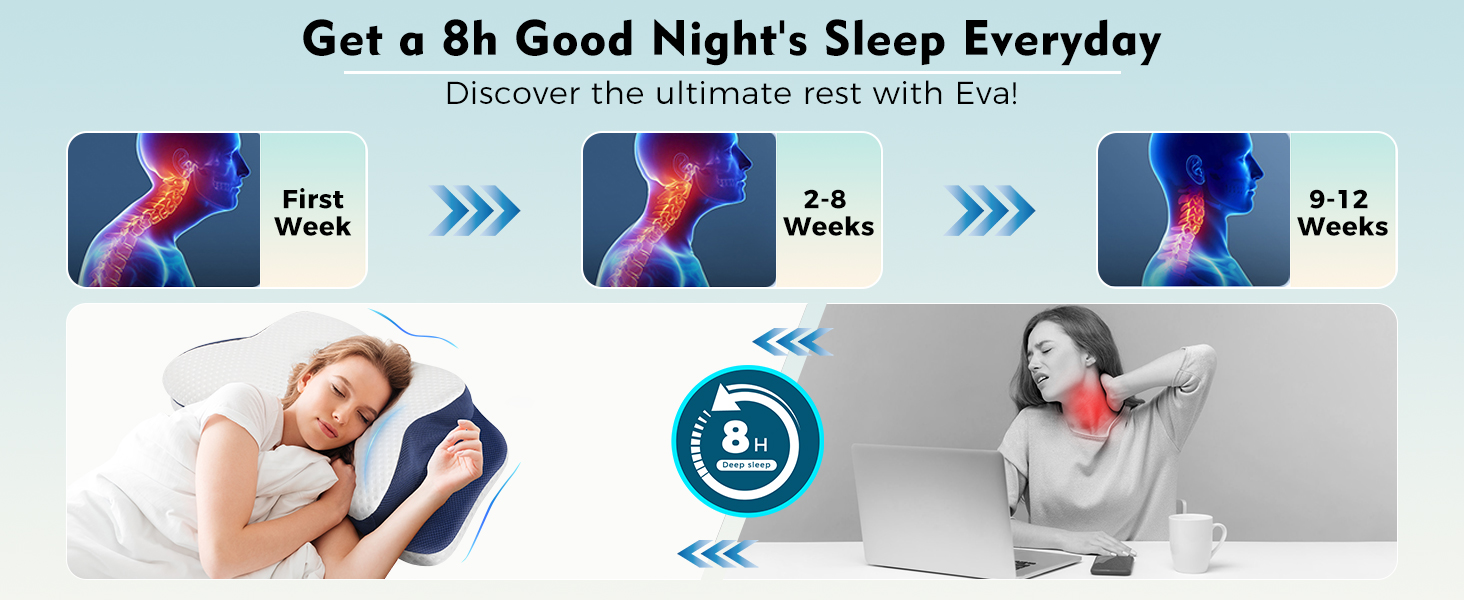 Get a 8h Good Night's Sleep Everyday

Discover the ultimate rest with Eva!

First Week

2-8 Weeks

9-12 Weeks

8H

Deep sleep